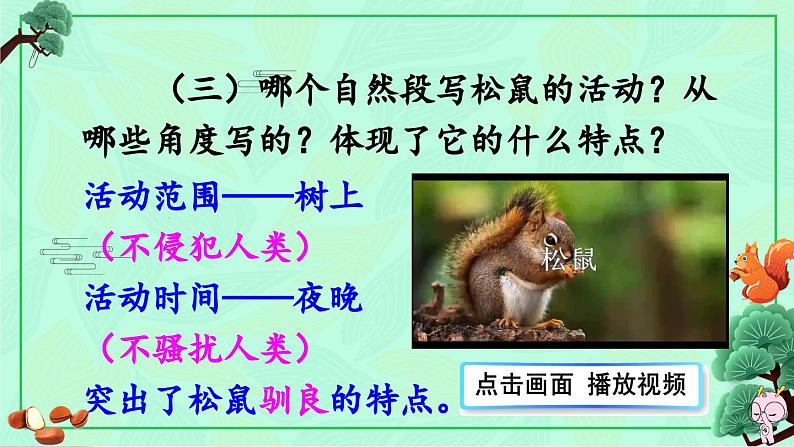 （三）哪个自然段写松鼠的活动？从哪些角度写的？体现了它的什么特点？

活动范围——树上
（不侵犯人类）
活动时间——夜晚
（不骚扰人类）
突出了松鼠驯良的特点。

松鼠

点击画面 播放视频